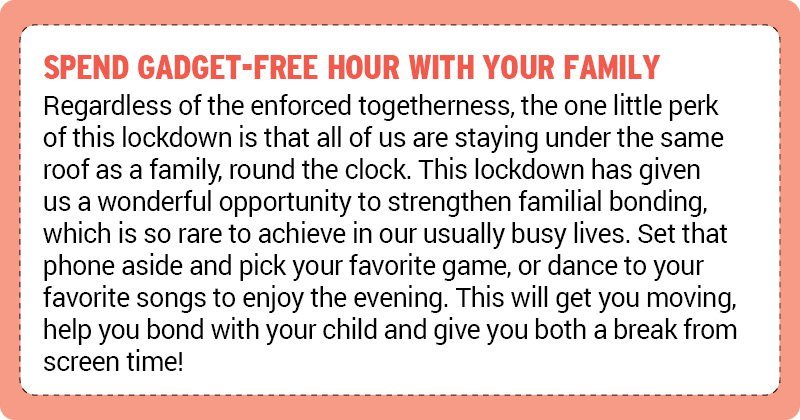 SPEND GADGET-FREE HOUR WITH YOUR FAMILY

Regardless of the enforced togetherness, the one little perk of this lockdown is that all of us are staying under the same roof as a family, round the clock. This lockdown has given us a wonderful opportunity to strengthen familial bonding, which is so rare to achieve in our usually busy lives. Set that phone aside and pick your favorite game, or dance to your favorite songs to enjoy the evening. This will get you moving, help you bond with your child and give you both a break from screen time!